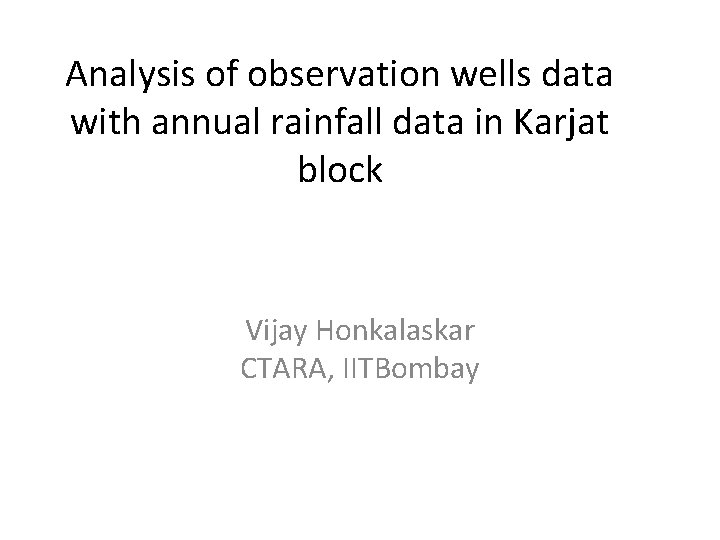 Analysis of observation wells data with annual rainfall data in Karjat block

Vijay Honkalaskar
CTARA, IITBombay